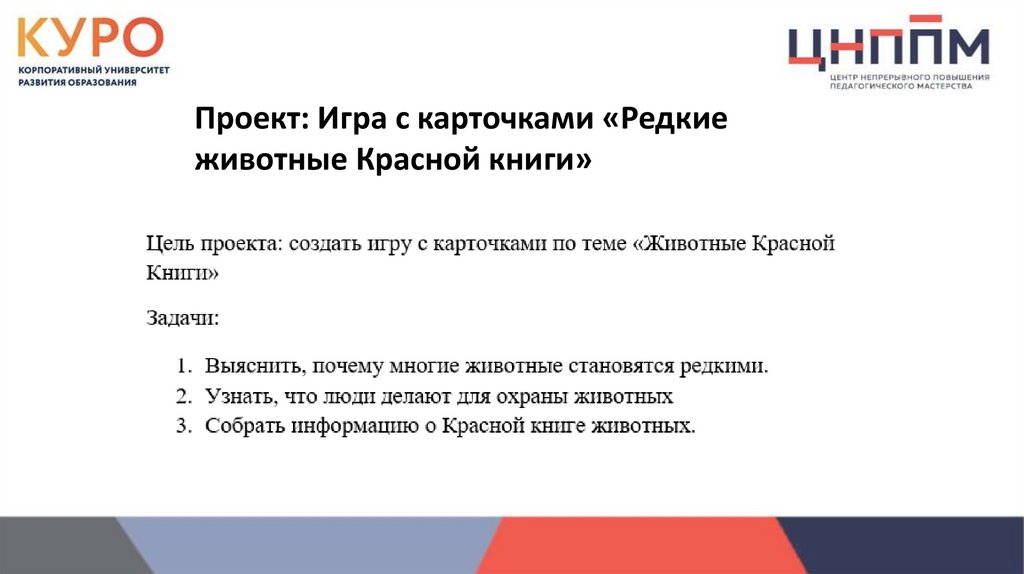 КУРО
КОРПОРАТИВНЫЙ УНИВЕРСИТЕТ РАЗВИТИЯ ОБРАЗОВАНИЯ

ЦНППМ
ЦЕНТР НЕПРЕРЫВНОГО ПОВЫШЕНИЯ ПЕДАГОГИЧЕСКОГО МАСТЕРСТВА

Проект: Игра с карточками «Редкие животные Красной книги»

Цель проекта: создать игру с карточками по теме «Животные Красной Книги»

Задачи:

1. Выяснить, почему многие животные становятся редкими.
2. Узнать, что люди делают для охраны животных
3. Собрать информацию о Красной книге животных.